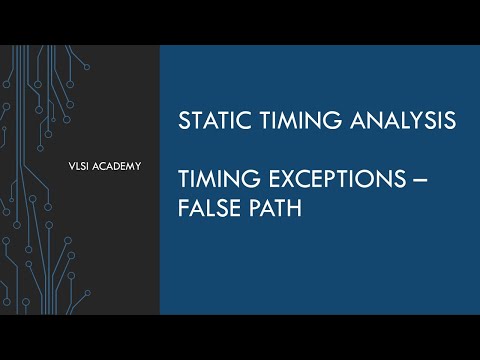 VLSI ACADEMY

STATIC TIMING ANALYSIS

TIMING EXCEPTIONS – FALSE PATH